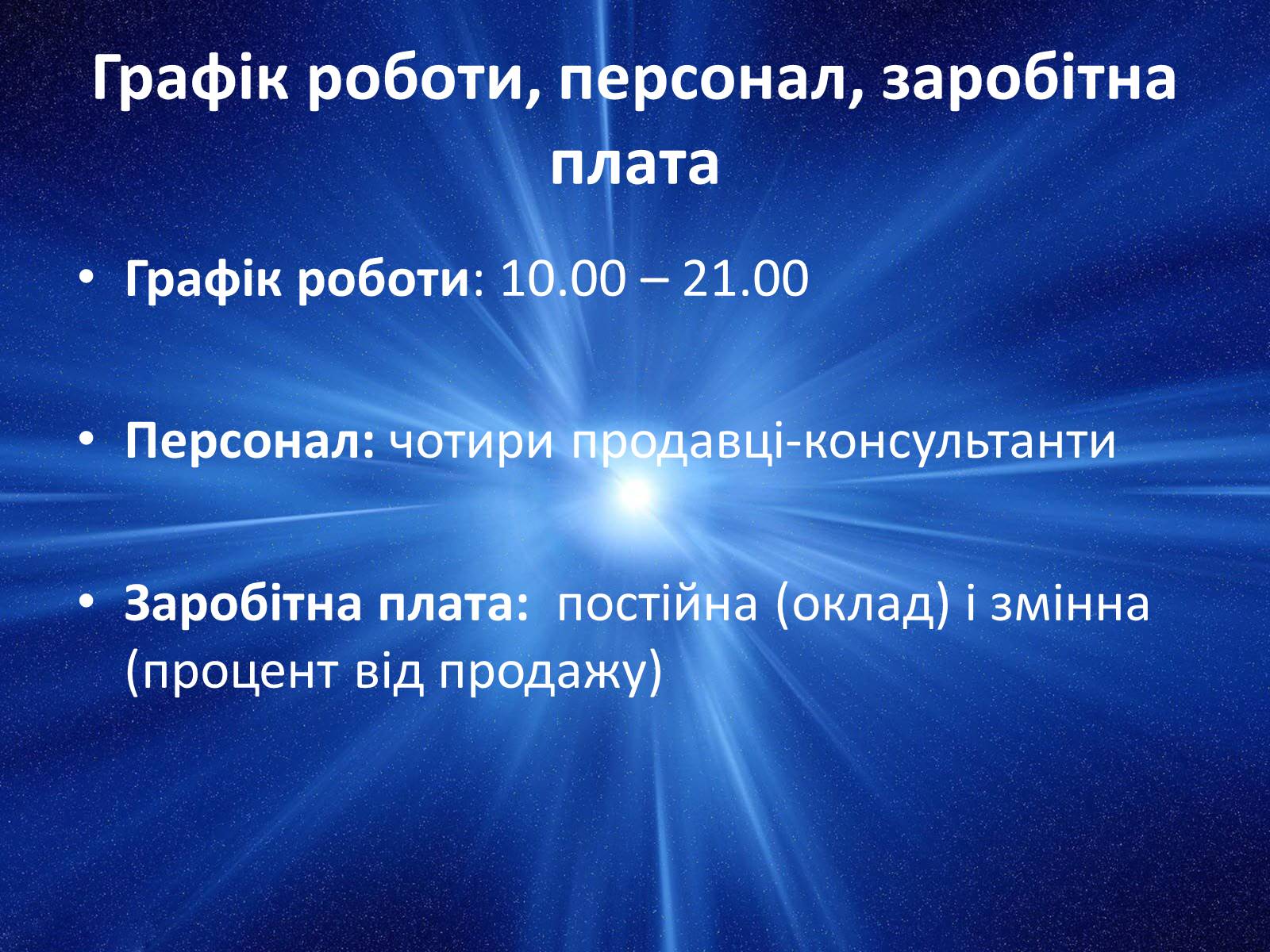 Графік роботи, персонал, заробітна плата

• Графік роботи: 10.00 – 21.00

• Персонал: чотири продавці-консультанти

• Заробітна плата: постійна (оклад) і змінна (процент від продажу)